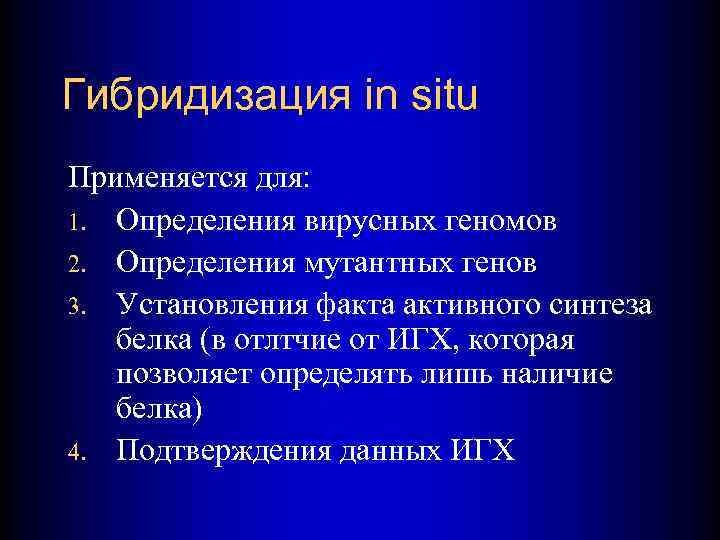 Гибридизация in situ

Применяется для:

1. Определения вирусных геномов
2. Определения мутантных генов
3. Установления факта активного синтеза белка (в отлтчие от ИГХ, которая позволяет определять лишь наличие белка)
4. Подтверждения данных ИГХ